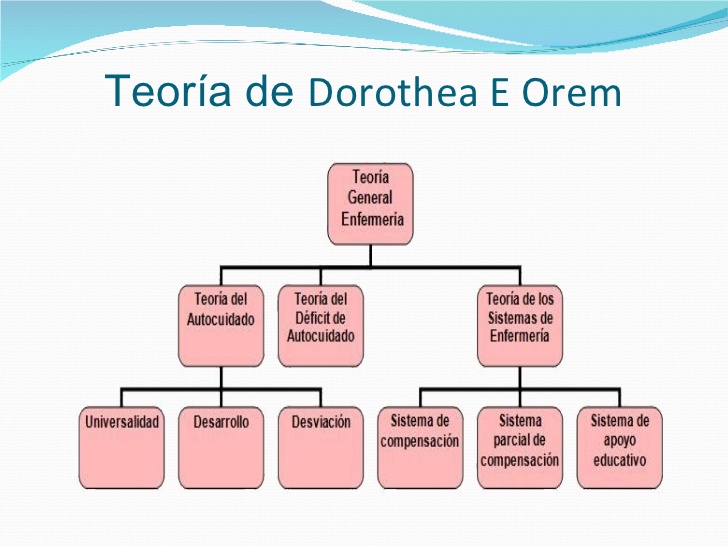 Teoría de Dorothea E Orem

Teoría General Enfermería

Teoría del Autocuidado

Teoría del Déficit de Autocuidado

Teoría de los Sistemas de Enfermería

Universalidad

Desarrollo

Desviación

Sistema de compensación

Sistema parcial de compensación

Sistema de apoyo educativo